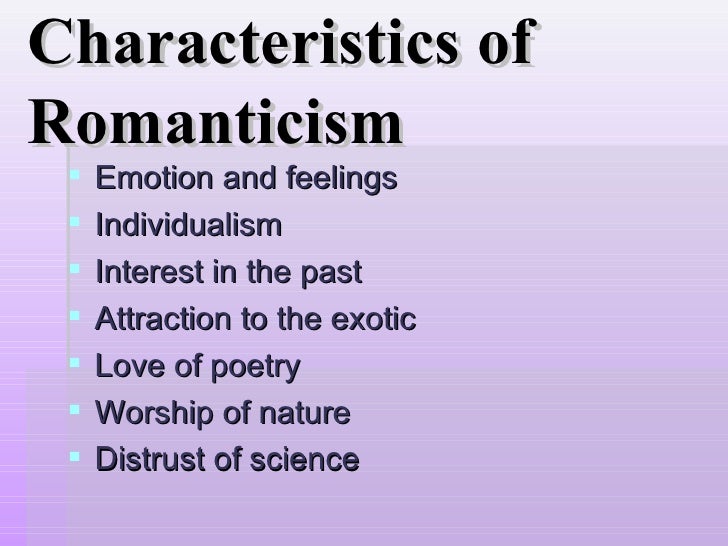 Characteristics of Romanticism

- Emotion and feelings
- Individualism
- Interest in the past
- Attraction to the exotic
- Love of poetry
- Worship of nature
- Distrust of science